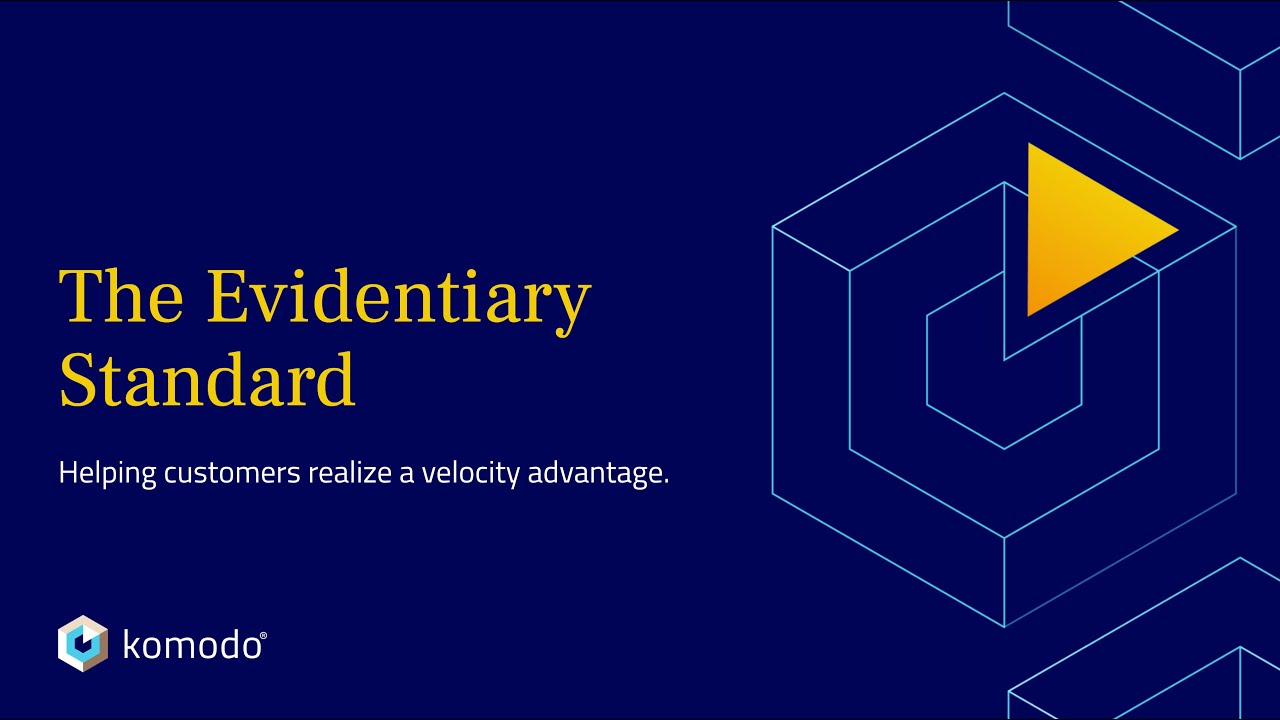 The Evidentiary Standard

Helping customers realize a velocity advantage.

komodo®